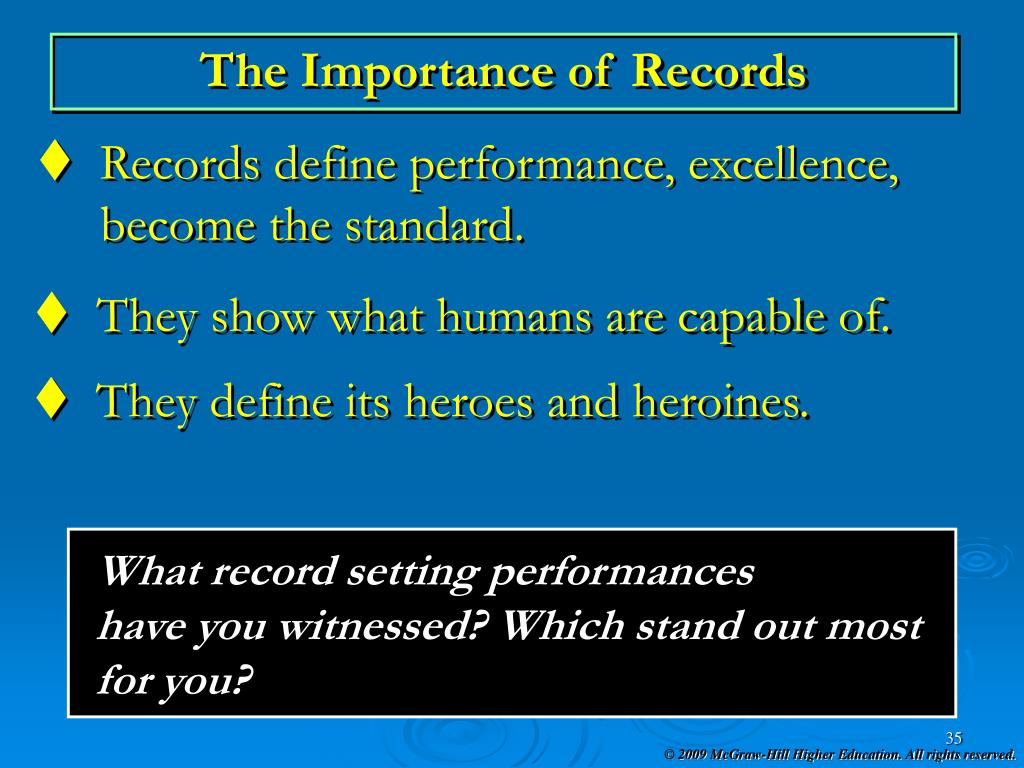 The Importance of Records

♦ Records define performance, excellence, become the standard.

♦ They show what humans are capable of.

♦ They define its heroes and heroines.

What record setting performances have you witnessed? Which stand out most for you?

35

© 2009 McGraw-Hill Higher Education. All rights reserved.